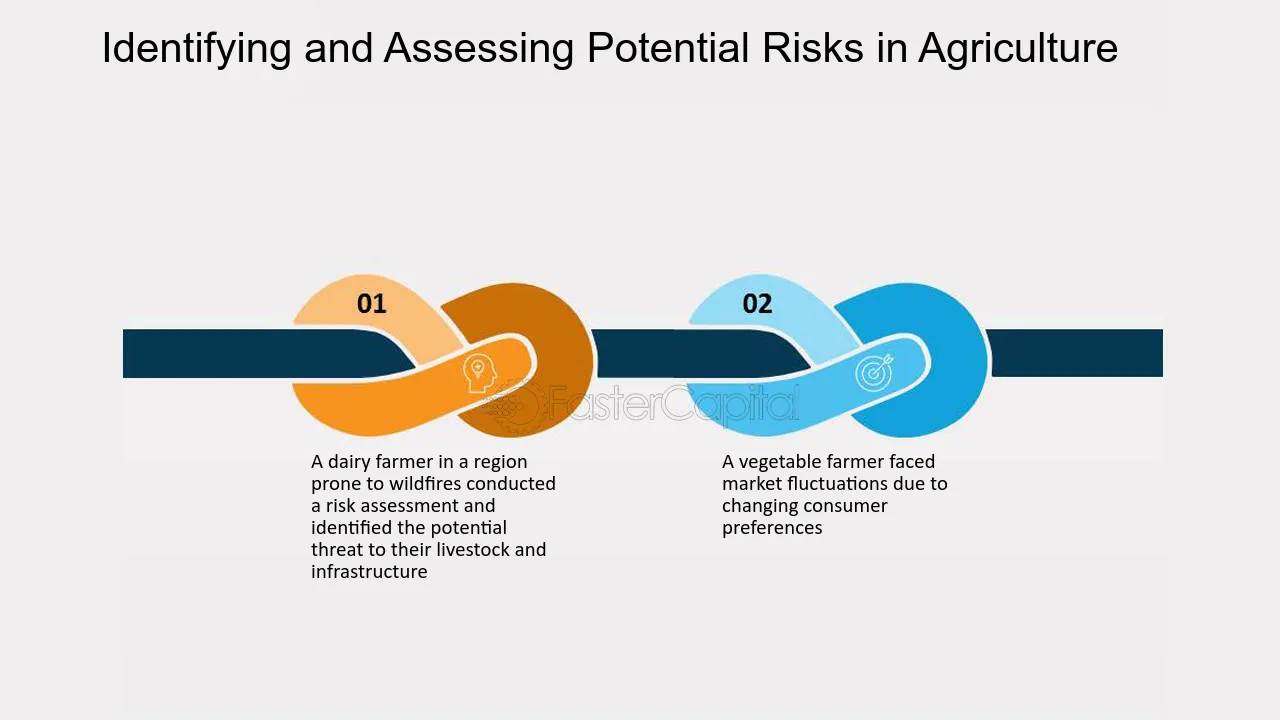 Identifying and Assessing Potential Risks in Agriculture

01

02

FasterCapital

A dairy farmer in a region prone to wildfires conducted a risk assessment and identified the potential threat to their livestock and infrastructure

A vegetable farmer faced market fluctuations due to changing consumer preferences